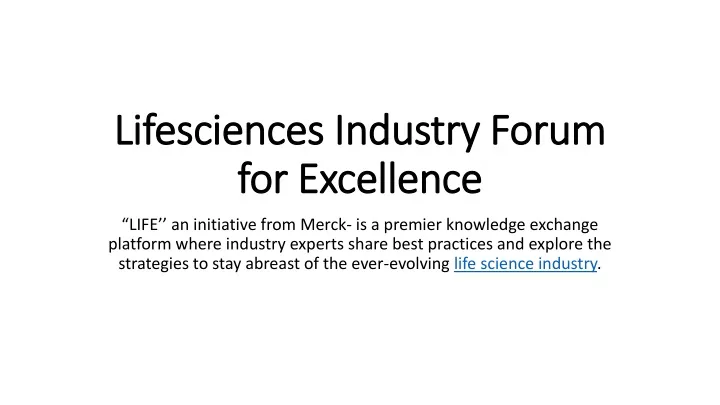 Lifesciences Industry Forum for Excellence

“LIFE’’ an initiative from Merck- is a premier knowledge exchange platform where industry experts share best practices and explore the strategies to stay abreast of the ever-evolving life science industry.